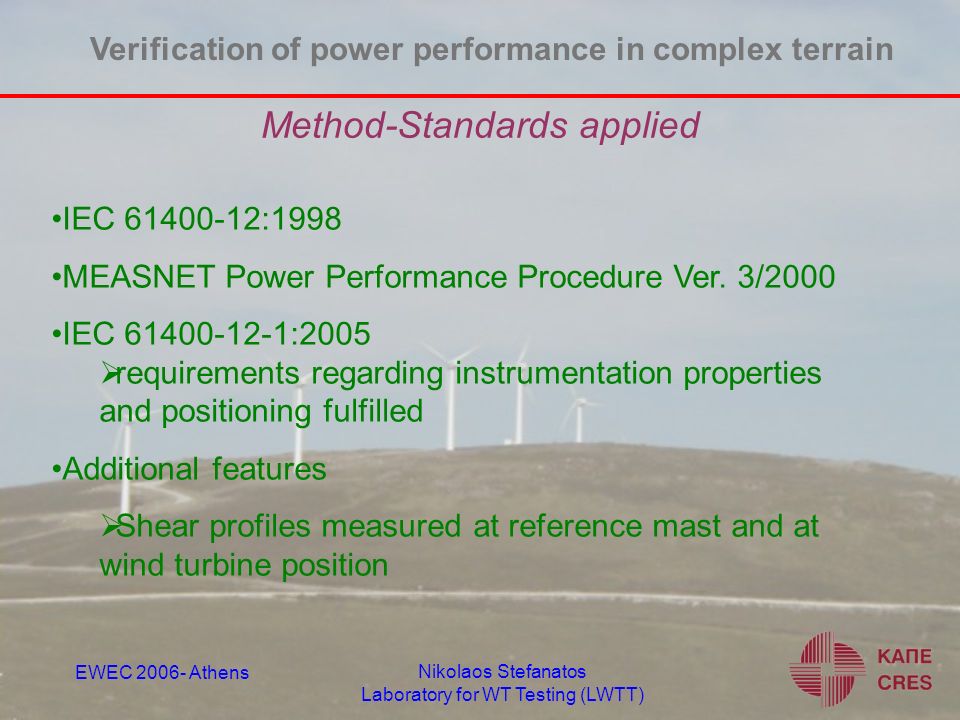 Verification of power performance in complex terrain

Method-Standards applied

•IEC 61400-12:1998

•MEASNET Power Performance Procedure Ver. 3/2000

•IEC 61400-12-1:2005

➢requirements regarding instrumentation properties and positioning fulfilled

•Additional features

➢Shear profiles measured at reference mast and at wind turbine position

EWEC 2006- Athens

Nikolaos Stefanatos
Laboratory for WT Testing (LWTT)

ΚΑΠΕ
CRES